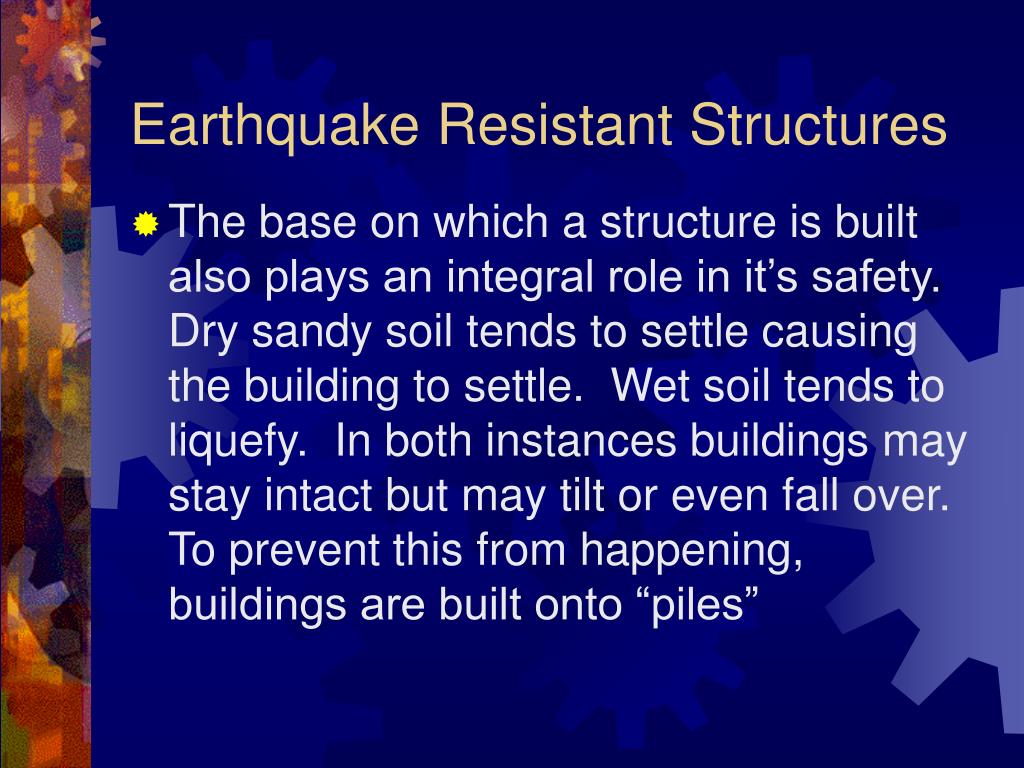 Earthquake Resistant Structures

The base on which a structure is built also plays an integral role in it’s safety. Dry sandy soil tends to settle causing the building to settle. Wet soil tends to liquefy. In both instances buildings may stay intact but may tilt or even fall over. To prevent this from happening, buildings are built onto “piles”